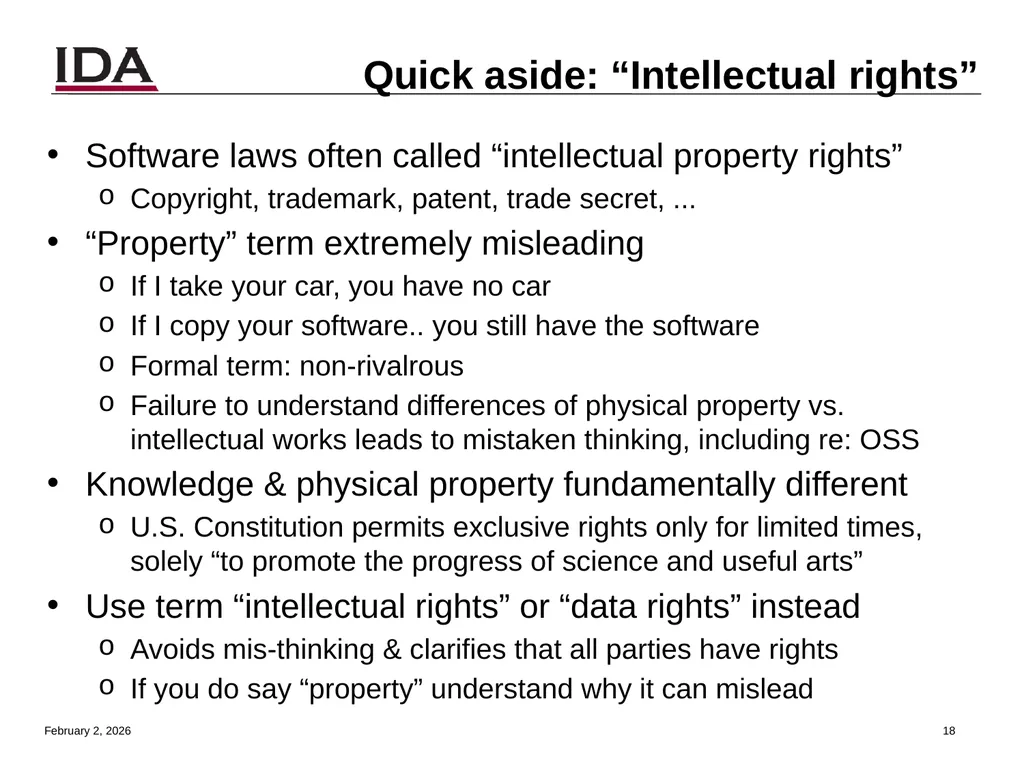 IDA

Quick aside: “Intellectual rights”

• Software laws often called “intellectual property rights”
  o Copyright, trademark, patent, trade secret, ...
• “Property” term extremely misleading
  o If I take your car, you have no car
  o If I copy your software.. you still have the software
  o Formal term: non-rivalrous
  o Failure to understand differences of physical property vs. intellectual works leads to mistaken thinking, including re: OSS
• Knowledge & physical property fundamentally different
  o U.S. Constitution permits exclusive rights only for limited times, solely “to promote the progress of science and useful arts”
• Use term “intellectual rights” or “data rights” instead
  o Avoids mis-thinking & clarifies that all parties have rights
  o If you do say “property” understand why it can mislead

February 2, 2026

18